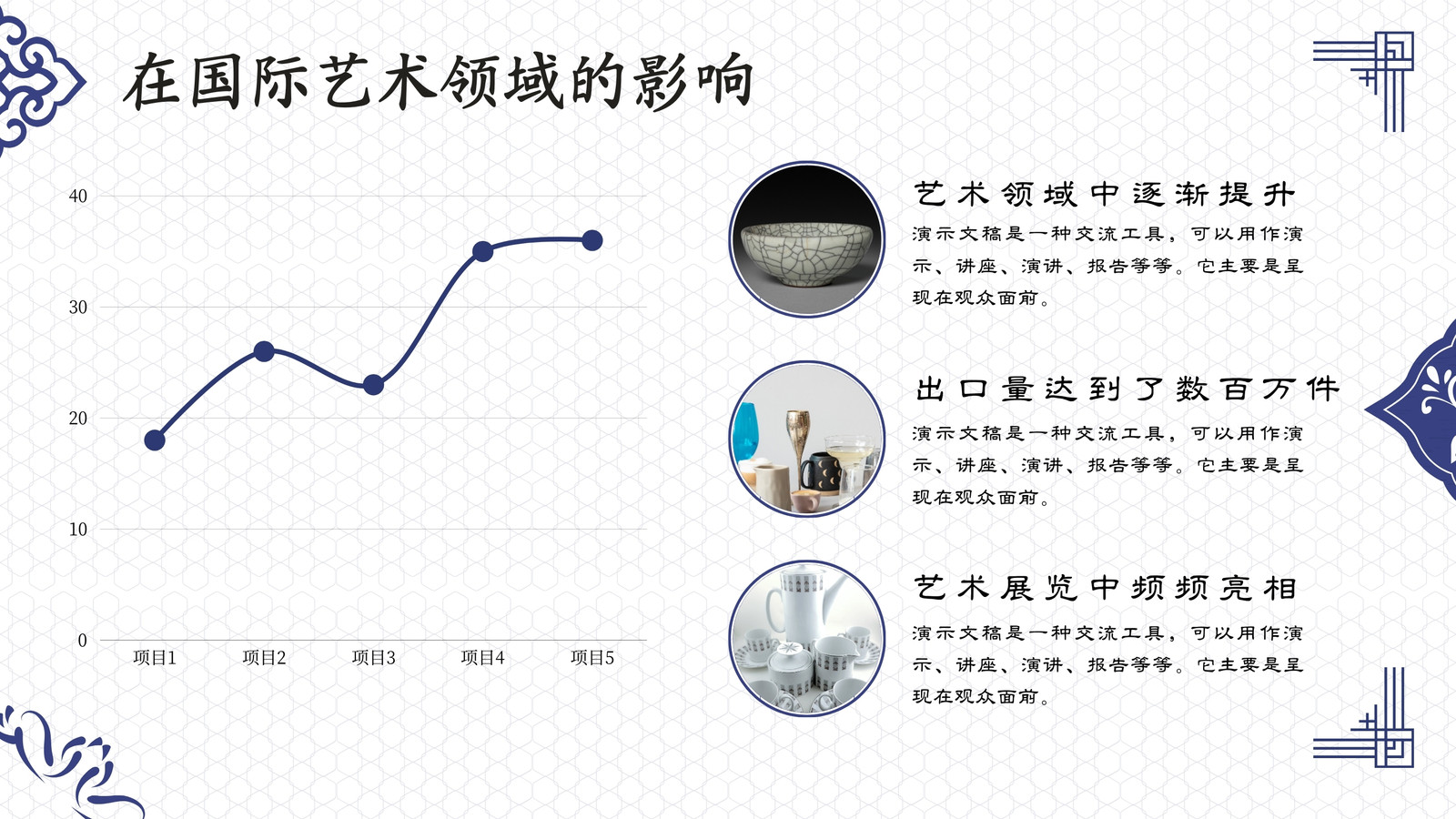 在国际艺术领域的影响

40
30
20
10
0
项目1 项目2 项目3 项目4 项目5

艺术领域中逐渐提升

演示文稿是一种交流工具，可以用作演示、讲座、演讲、报告等等。它主要是呈现在观众面前。

出口量达到了数百万件

演示文稿是一种交流工具，可以用作演示、讲座、演讲、报告等等。它主要是呈现在观众面前。

艺术展览中频频亮相

演示文稿是一种交流工具，可以用作演示、讲座、演讲、报告等等。它主要是呈现在观众面前。